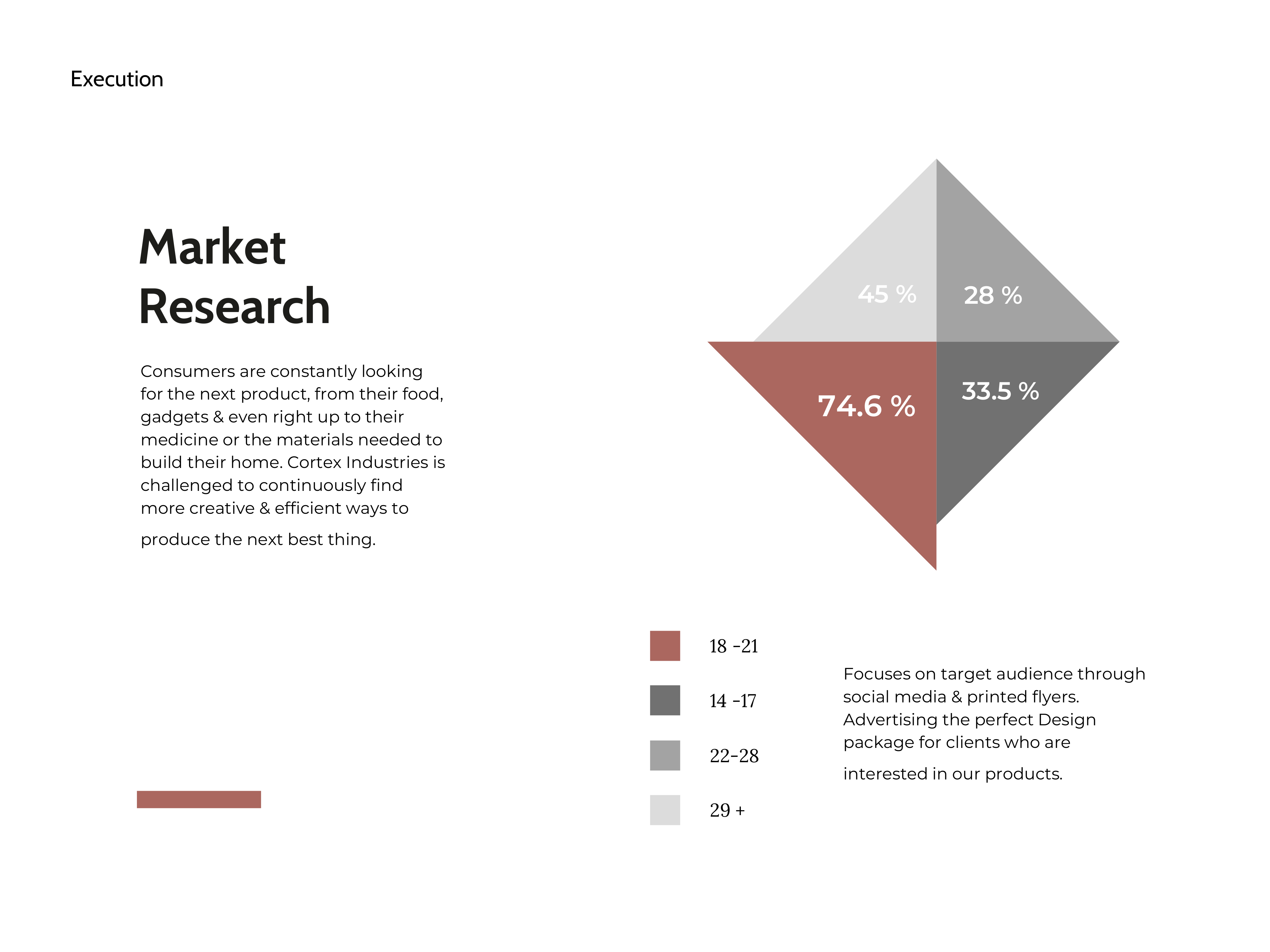 Execution

Market Research

Consumers are constantly looking for the next product, from their food, gadgets & even right up to their medicine or the materials needed to build their home. Cortex Industries is challenged to continuously find more creative & efficient ways to produce the next best thing.

45 %
28 %
74.6 %
33.5 %

18 -21
14 -17
22-28
29 +

Focuses on target audience through social media & printed flyers. Advertising the perfect Design package for clients who are interested in our products.